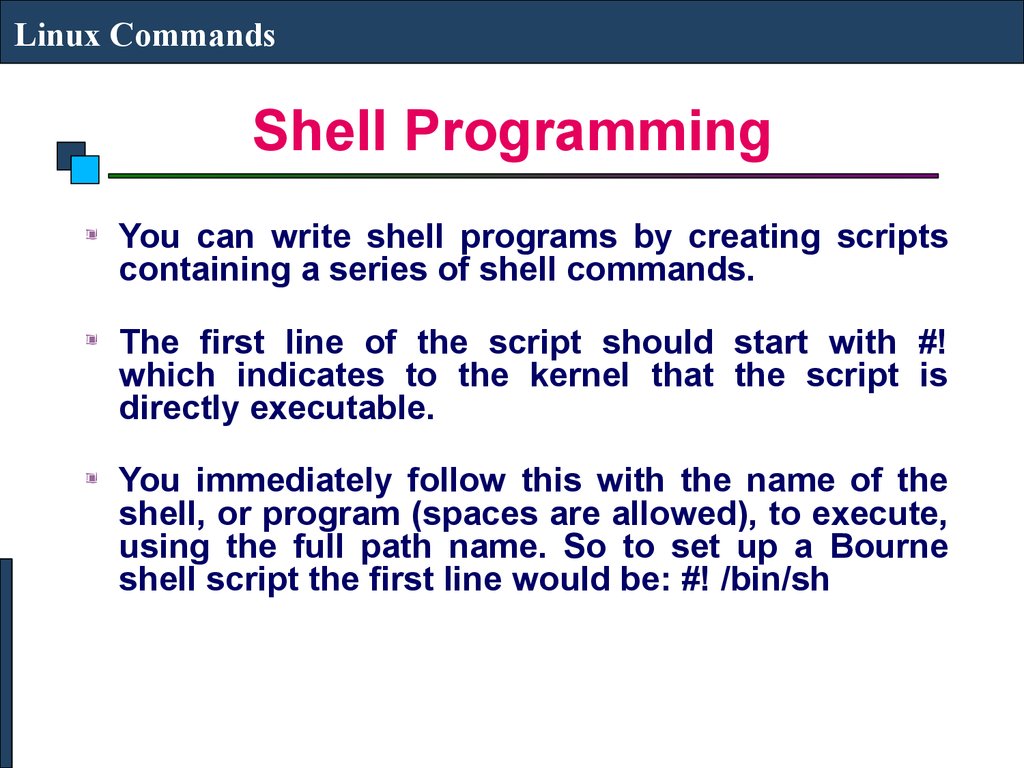 Linux Commands

Shell Programming

You can write shell programs by creating scripts containing a series of shell commands.

The first line of the script should start with #! which indicates to the kernel that the script is directly executable.

You immediately follow this with the name of the shell, or program (spaces are allowed), to execute, using the full path name. So to set up a Bourne shell script the first line would be: #! /bin/sh